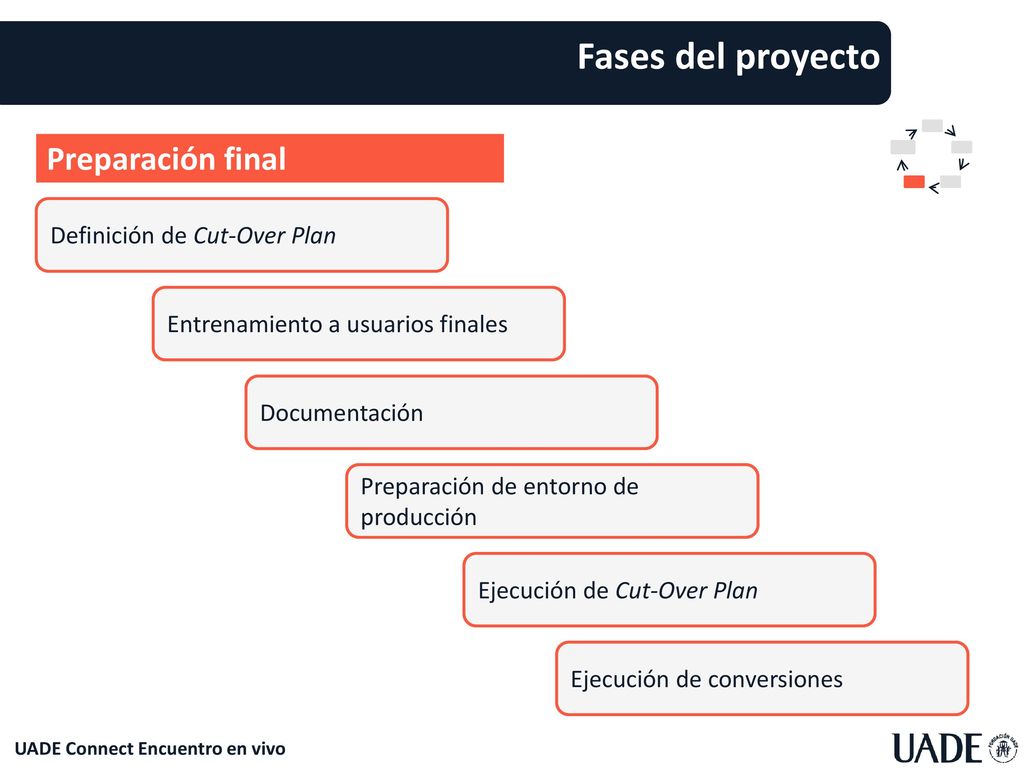 Fases del proyecto

Preparación final

Definición de Cut-Over Plan

Entrenamiento a usuarios finales

Documentación

Preparación de entorno de producción

Ejecución de Cut-Over Plan

Ejecución de conversiones

UADE Connect Encuentro en vivo

UADE